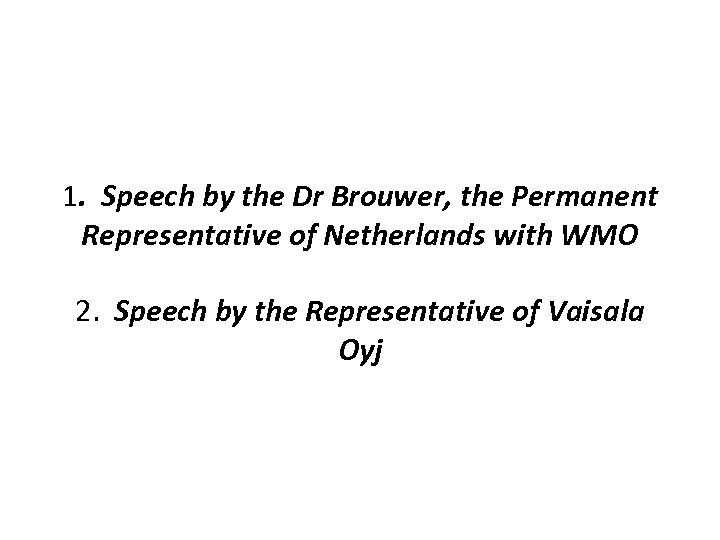 1. Speech by the Dr Brouwer, the Permanent Representative of Netherlands with WMO

2. Speech by the Representative of Vaisala Oyj